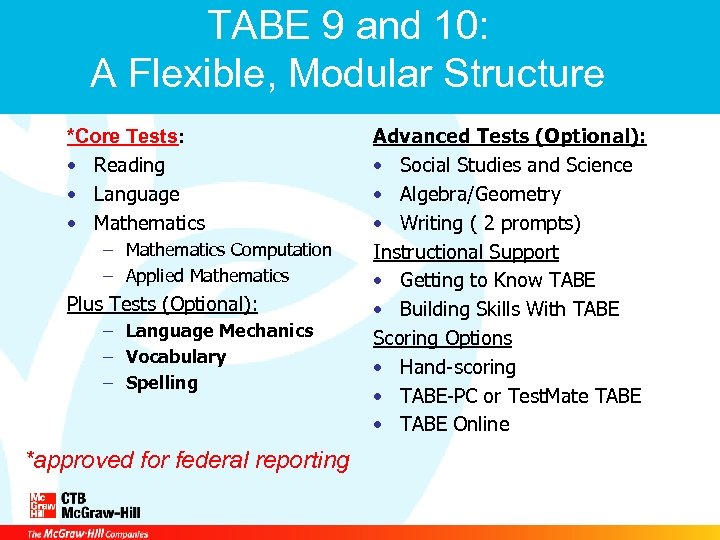 TABE 9 and 10:
A Flexible, Modular Structure

*Core Tests:
• Reading
• Language
• Mathematics
– Mathematics Computation
– Applied Mathematics

Plus Tests (Optional):
– Language Mechanics
– Vocabulary
– Spelling

Advanced Tests (Optional):
• Social Studies and Science
• Algebra/Geometry
• Writing ( 2 prompts)

Instructional Support
• Getting to Know TABE
• Building Skills With TABE

Scoring Options
• Hand-scoring
• TABE-PC or TestMate TABE
• TABE Online

*approved for federal reporting

Mc Graw Hill CTB McGraw-Hill

The McGraw-Hill Companies